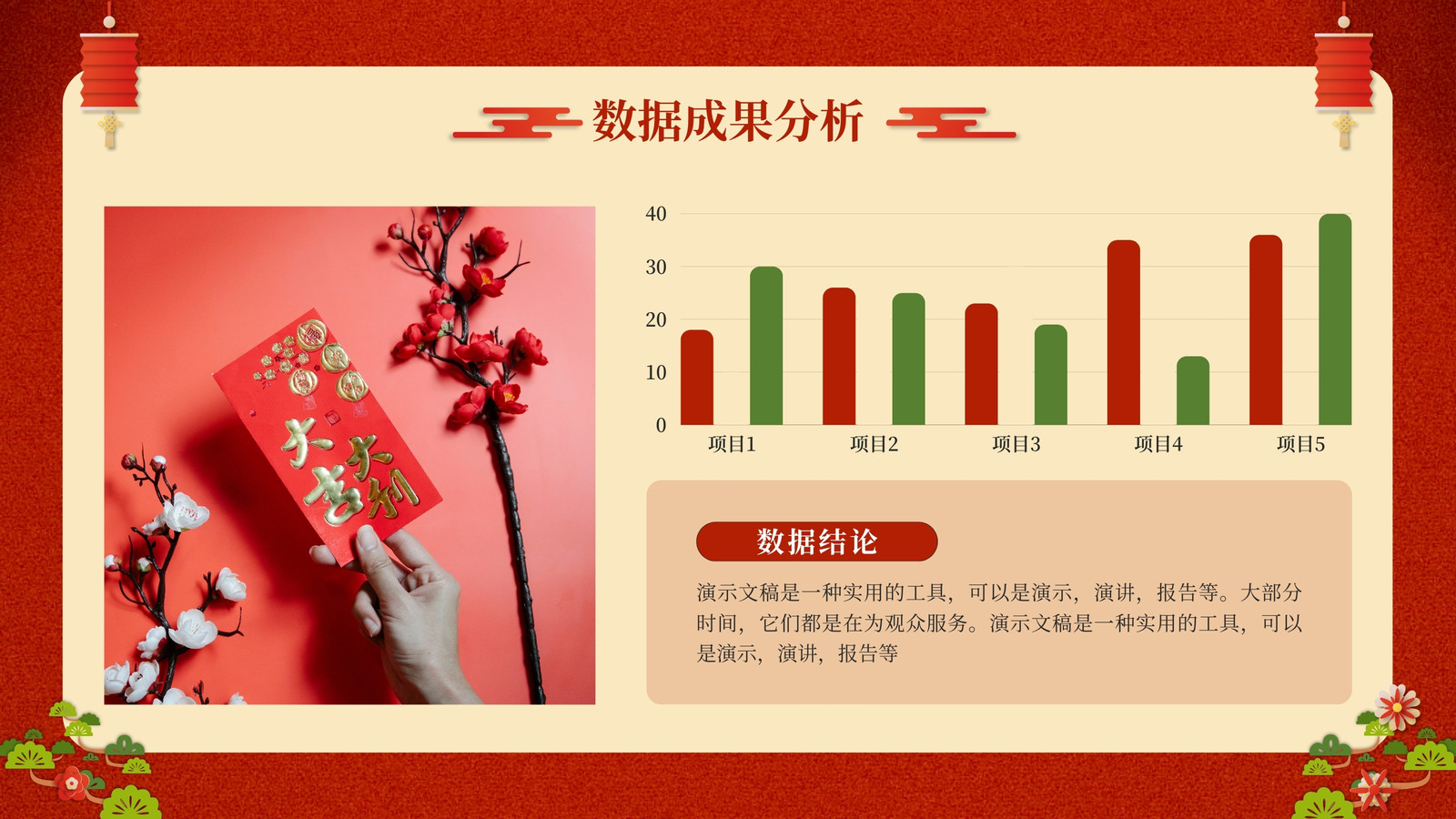 数据成果分析

大吉大利

40
30
20
10
0
项目1 项目2 项目3 项目4 项目5

数据结论

演示文稿是一种实用的工具，可以是演示，演讲，报告等。大部分时间，它们都是在为观众服务。演示文稿是一种实用的工具，可以是演示，演讲，报告等